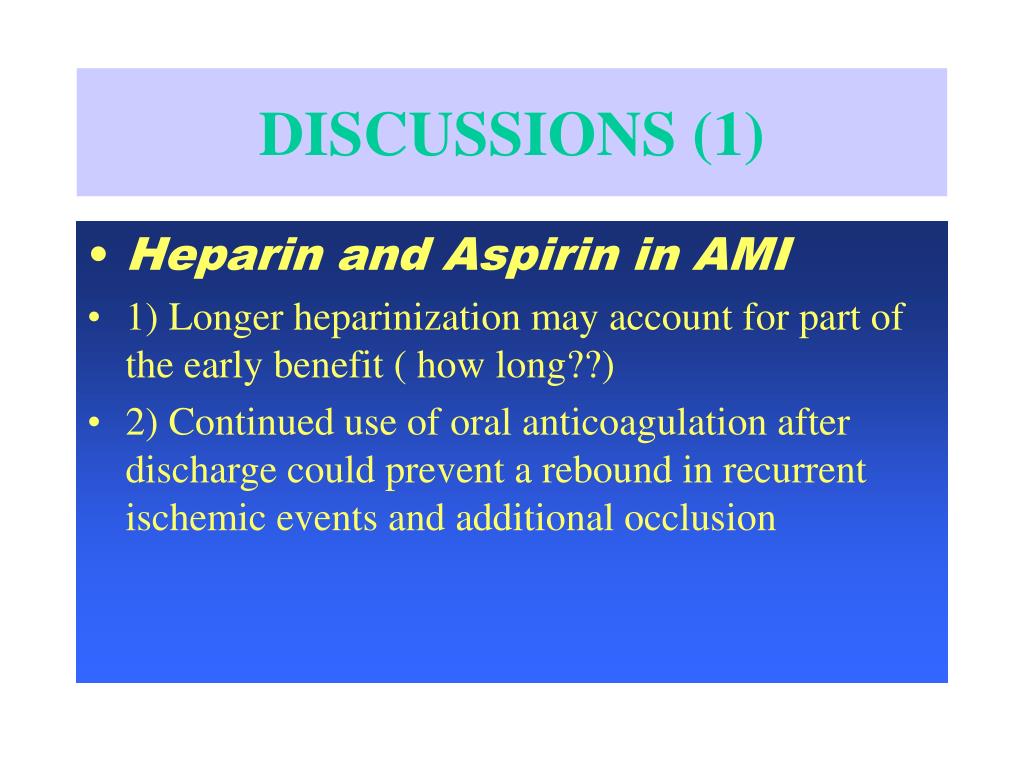 DISCUSSIONS (1)

• Heparin and Aspirin in AMI

• 1) Longer heparinization may account for part of the early benefit ( how long??)

• 2) Continued use of oral anticoagulation after discharge could prevent a rebound in recurrent ischemic events and additional occlusion